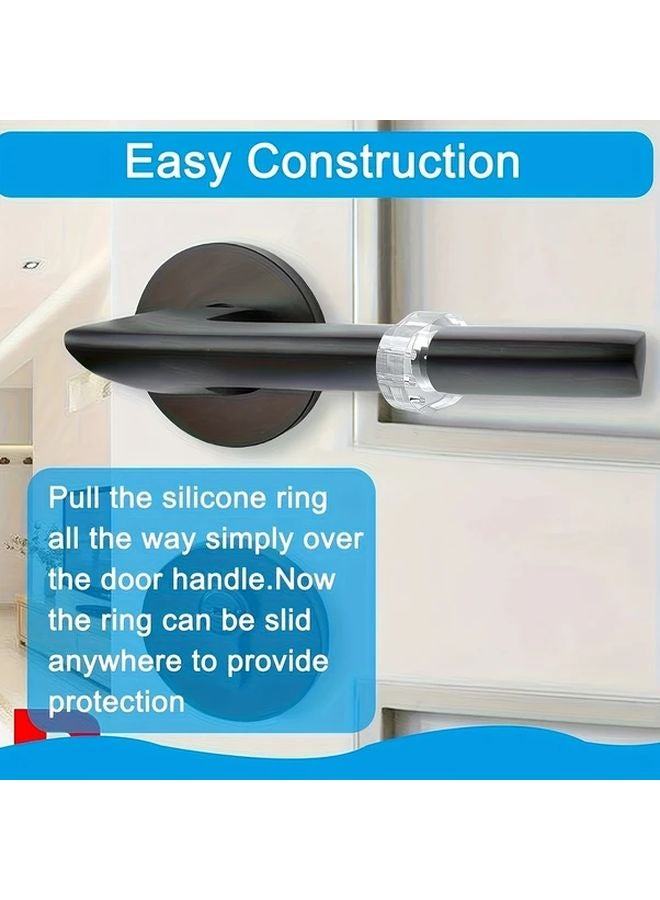 Easy Construction

Pull the silicone ring all the way simply over the door handle.Now the ring can be slid anywhere to provide protection